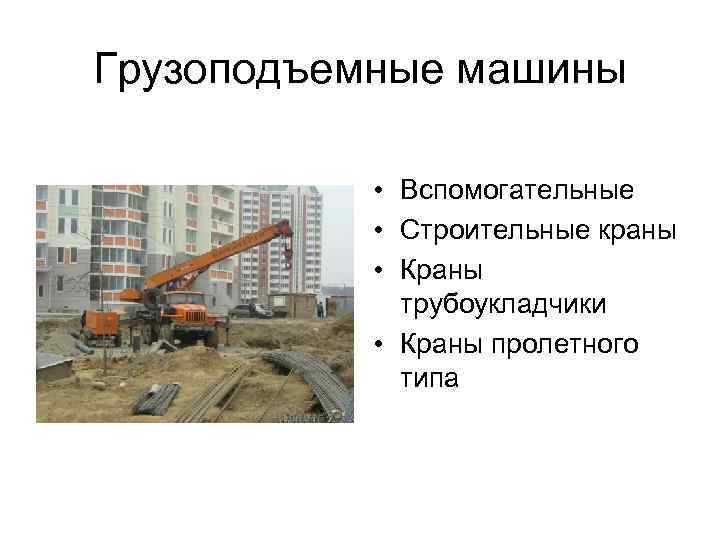 Грузоподъемные машины

• Вспомогательные
• Строительные краны
• Краны трубоукладчики
• Краны пролетного типа